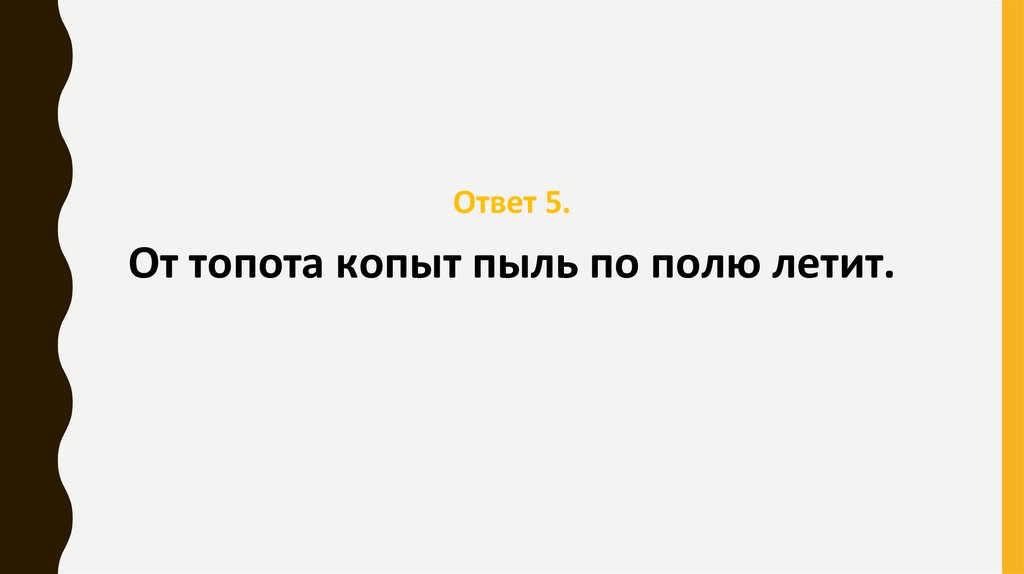 Ответ 5.

От топота копыт пыль по полю летит.